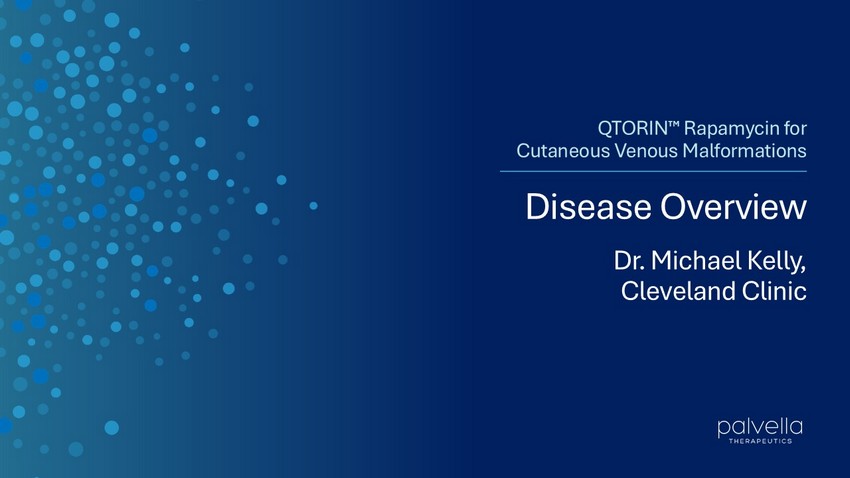 QTORIN™ Rapamycin for Cutaneous Venous Malformations

Disease Overview

Dr. Michael Kelly, Cleveland Clinic

palvella THERAPEUTICS